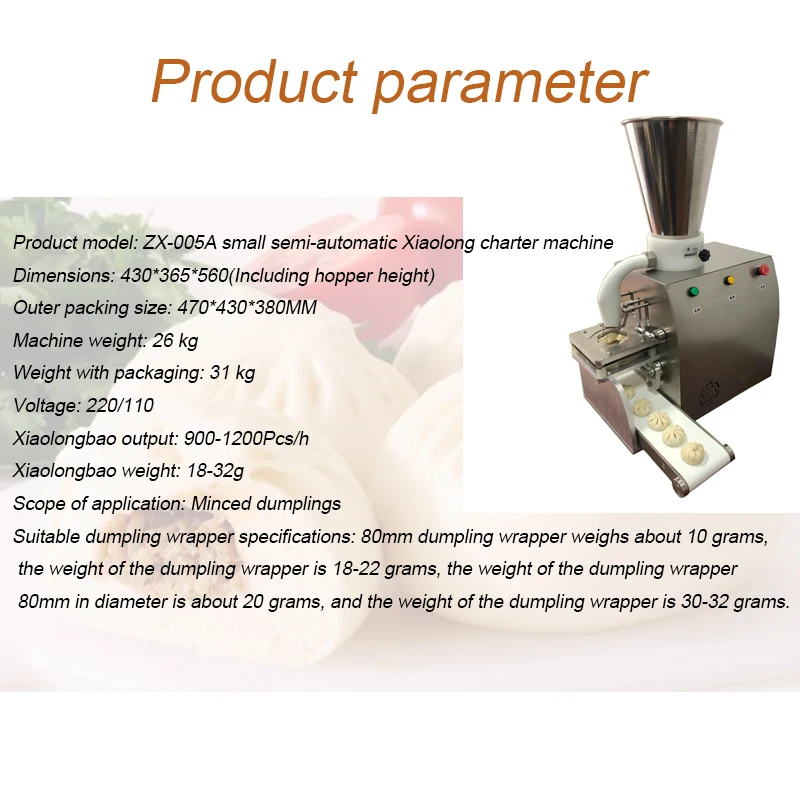 Product parameter

Product model: ZX-005A small semi-automatic Xiaolong charter machine

Dimensions: 430*365*560(Including hopper height)

Outer packing size: 470*430*380MM

Machine weight: 26 kg

Weight with packaging: 31 kg

Voltage: 220/110

Xiaolongbao output: 900-1200Pcs/h

Xiaolongbao weight: 18-32g

Scope of application: Minced dumplings

Suitable dumpling wrapper specifications: 80mm dumpling wrapper weighs about 10 grams, the weight of the dumpling wrapper is 18-22 grams, the weight of the dumpling wrapper 80mm in diameter is about 20 grams, and the weight of the dumpling wrapper is 30-32 grams.